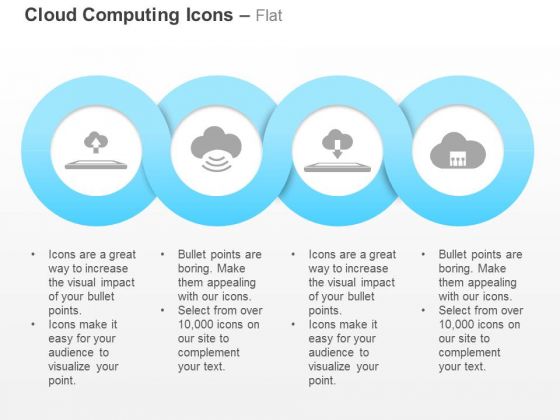 Cloud Computing Icons – Flat

• Icons are a great way to increase the visual impact of your bullet points.
• Icons make it easy for your audience to visualize your point.

• Bullet points are boring. Make them appealing with our icons.
• Select from over 10,000 icons on our site to complement your text.

• Icons are a great way to increase the visual impact of your bullet points.
• Icons make it easy for your audience to visualize your point.

• Bullet points are boring. Make them appealing with our icons.
• Select from over 10,000 icons on our site to complement your text.